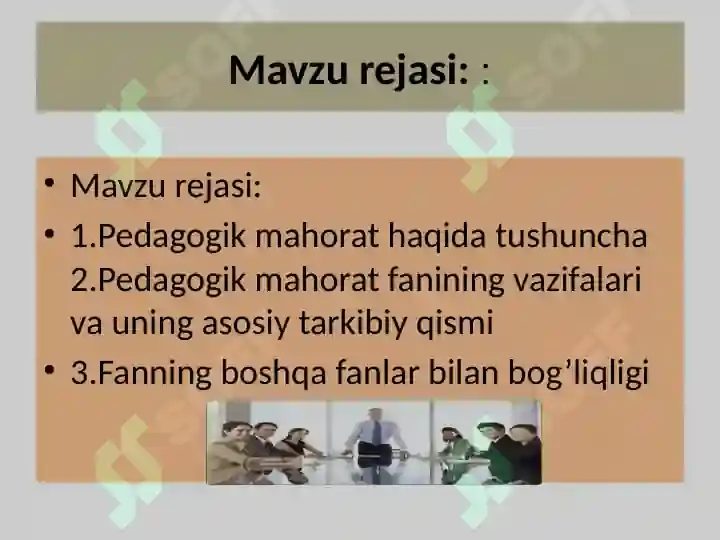 Mavzu rejasi: :

• Mavzu rejasi:
• 1.Pedagogik mahorat haqida tushuncha 2.Pedagogik mahorat fanining vazifalari va uning asosiy tarkibiy qismi
• 3.Fanning boshqa fanlar bilan bog’liqligi